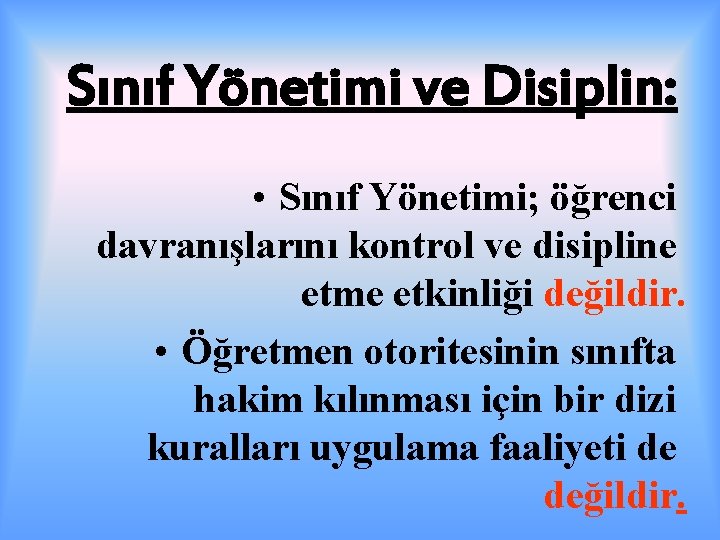 Sınıf Yönetimi ve Disiplin:

• Sınıf Yönetimi; öğrenci davranışlarını kontrol ve disipline etme etkinliği değildir.

• Öğretmen otoritesinin sınıfta hakim kılınması için bir dizi kuralları uygulama faaliyeti de değildir.